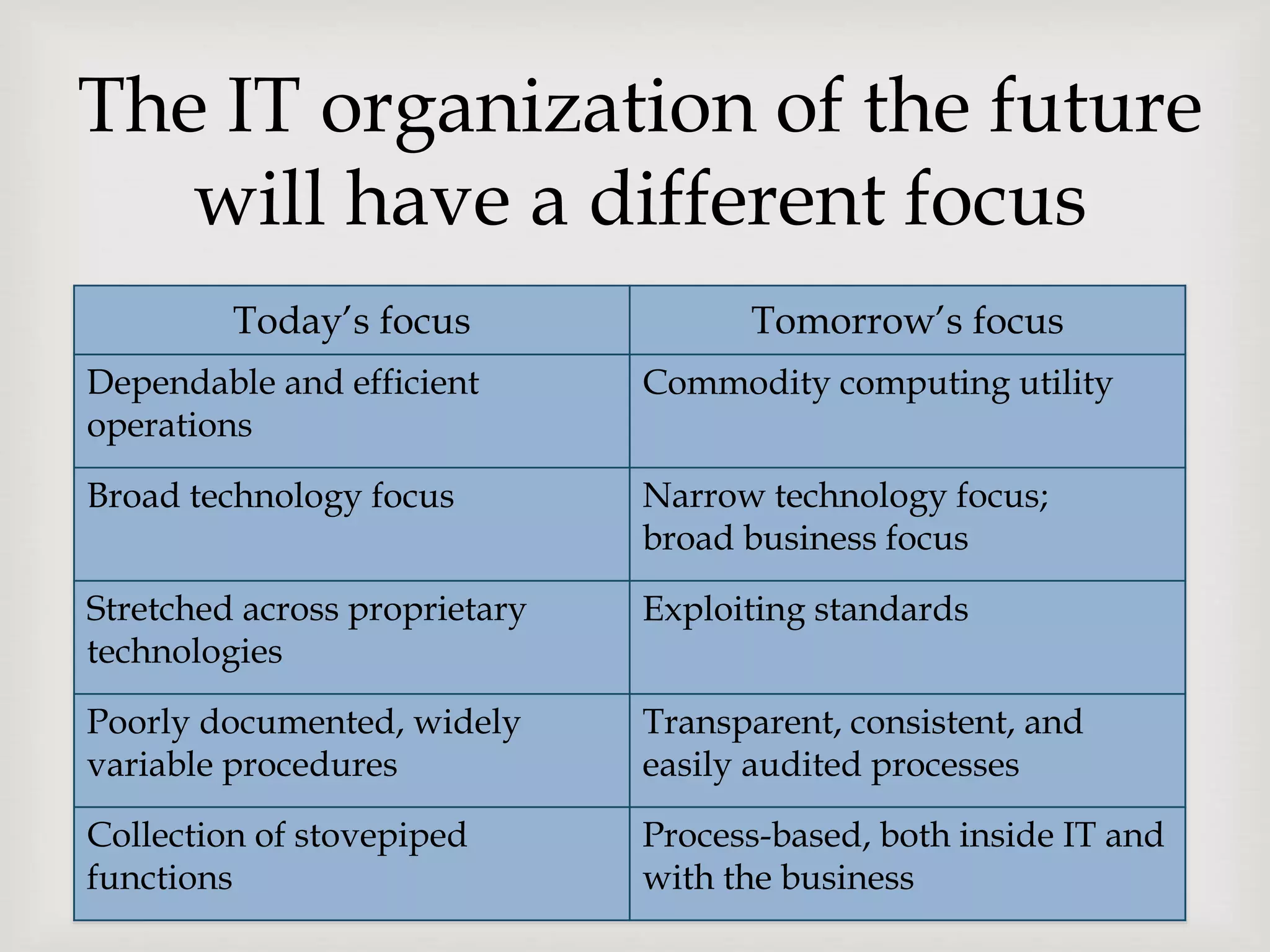 The IT organization of the future will have a different focus

| Today’s focus | Tomorrow’s focus |
|---|---|
| Dependable and efficient operations | Commodity computing utility |
| Broad technology focus | Narrow technology focus; broad business focus |
| Stretched across proprietary technologies | Exploiting standards |
| Poorly documented, widely variable procedures | Transparent, consistent, and easily audited processes |
| Collection of stovepiped functions | Process-based, both inside IT and with the business |